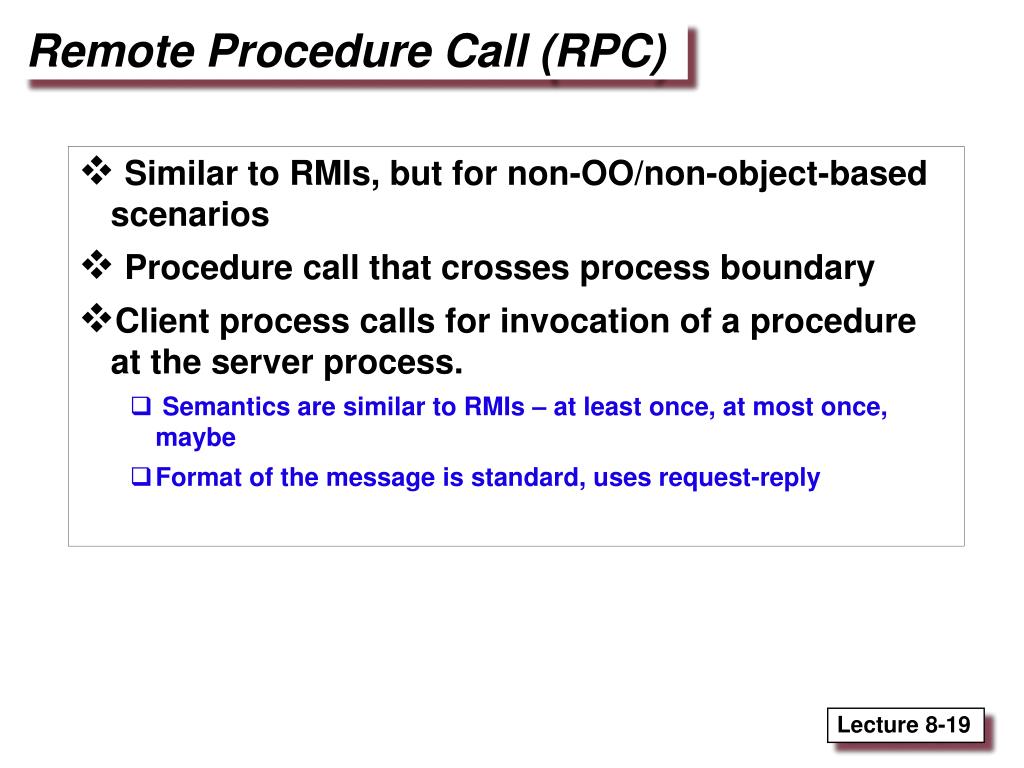 Remote Procedure Call (RPC)

❖ Similar to RMIs, but for non-OO/non-object-based scenarios

❖ Procedure call that crosses process boundary

❖ Client process calls for invocation of a procedure at the server process.

❑ Semantics are similar to RMIs – at least once, at most once, maybe

❑ Format of the message is standard, uses request-reply

Lecture 8-19